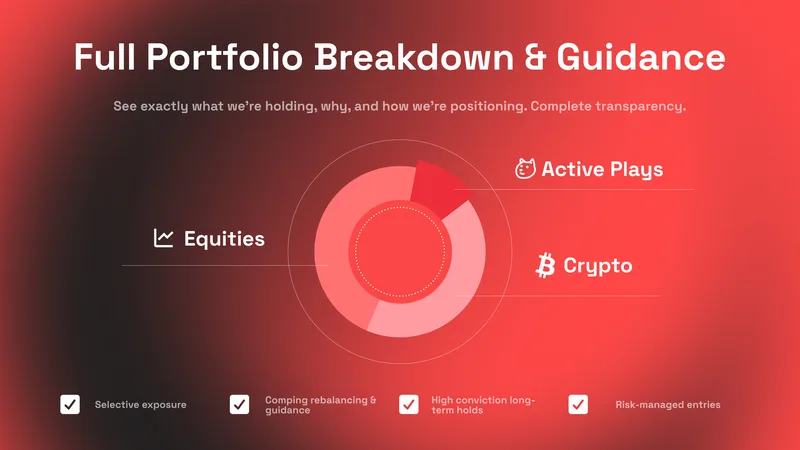 Full Portfolio Breakdown & Guidance

See exactly what we're holding, why, and how we're positioning. Complete transparency.

Active Plays

Equities

Crypto

Selective exposure

Comping rebalancing & guidance

High conviction long-term holds

Risk-managed entries